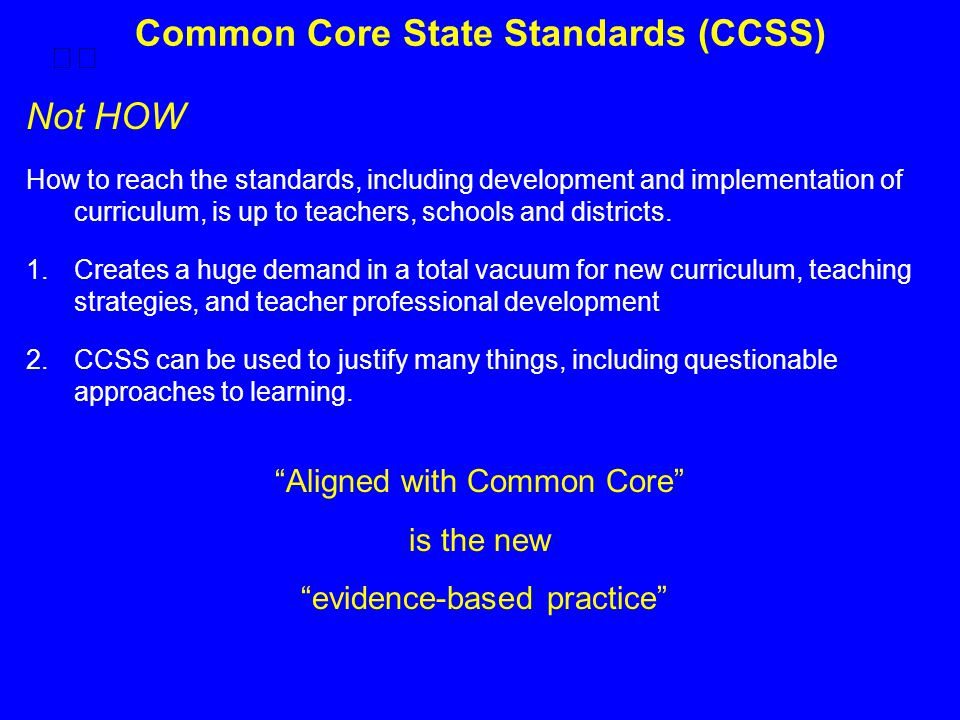 Common Core State Standards (CCSS)

Not HOW

How to reach the standards, including development and implementation of curriculum, is up to teachers, schools and districts.

1. Creates a huge demand in a total vacuum for new curriculum, teaching strategies, and teacher professional development

2. CCSS can be used to justify many things, including questionable approaches to learning.

“Aligned with Common Core”

is the new

“evidence-based practice”